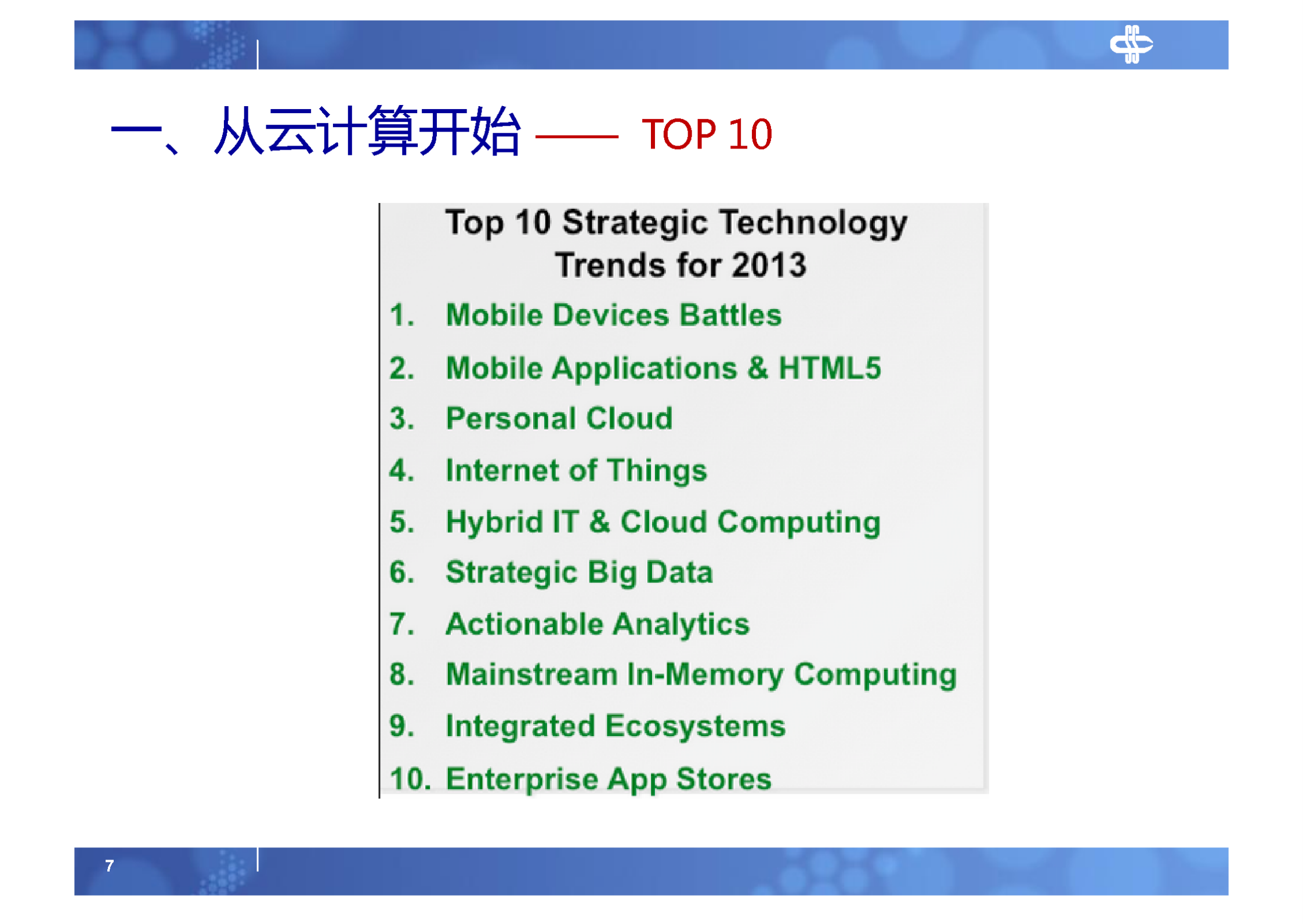 一、从云计算开始 —— TOP 10

Top 10 Strategic Technology Trends for 2013

1. Mobile Devices Battles
2. Mobile Applications & HTML5
3. Personal Cloud
4. Internet of Things
5. Hybrid IT & Cloud Computing
6. Strategic Big Data
7. Actionable Analytics
8. Mainstream In-Memory Computing
9. Integrated Ecosystems
10. Enterprise App Stores

7